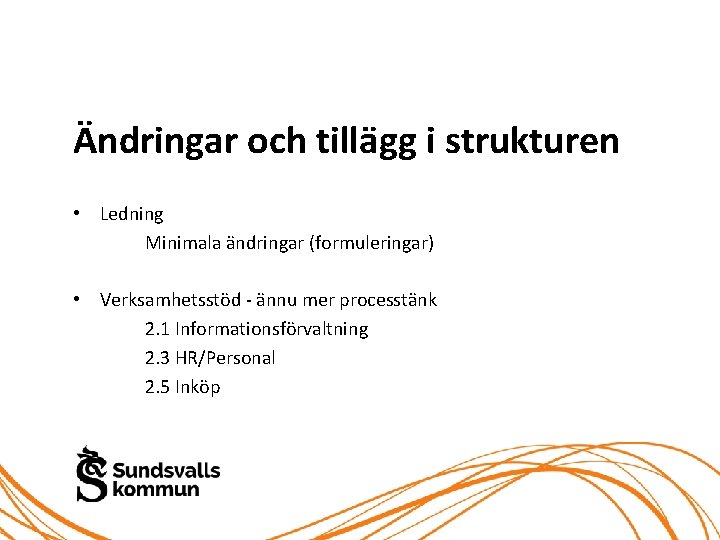 Ändringar och tillägg i strukturen

• Ledning

Minimala ändringar (formuleringar)

• Verksamhetsstöd - ännu mer processtänk

2.1 Informationsförvaltning

2.3 HR/Personal

2.5 Inköp

Sundsvalls kommun